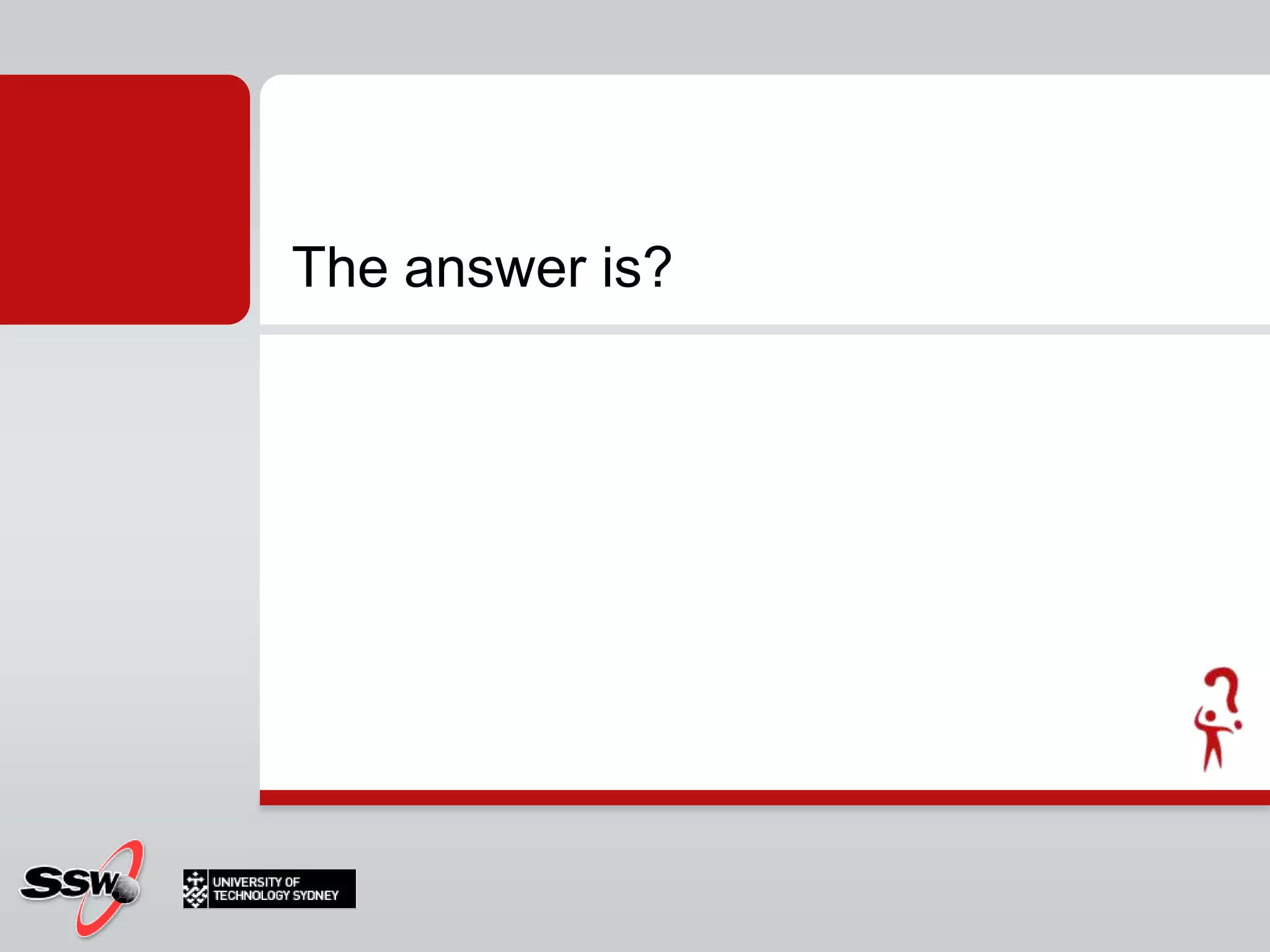 The answer is?

SSW

UNIVERSITY OF TECHNOLOGY SYDNEY